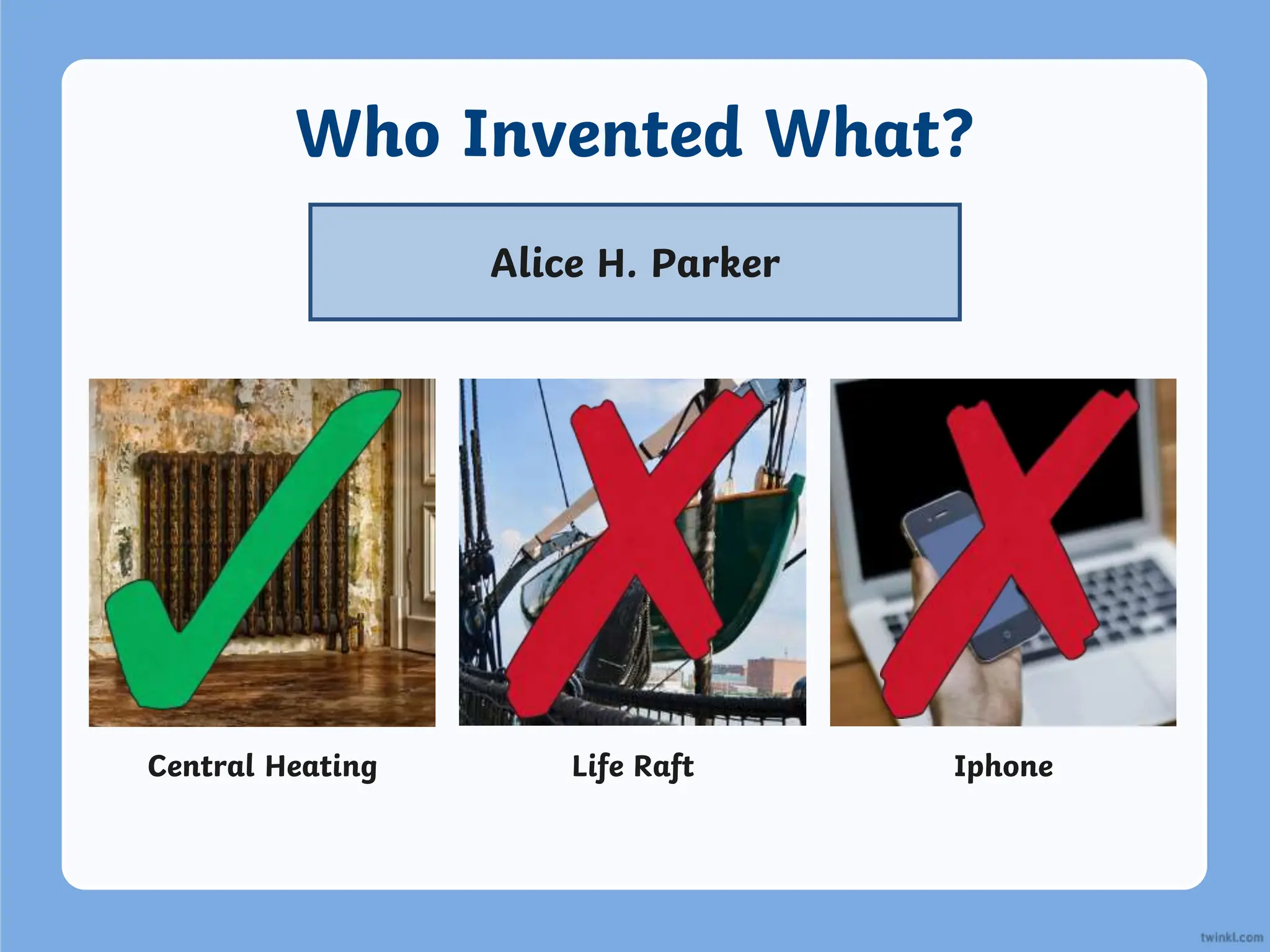 Who Invented What?

Alice H. Parker

Central Heating

Life Raft

Iphone

twinkl.com